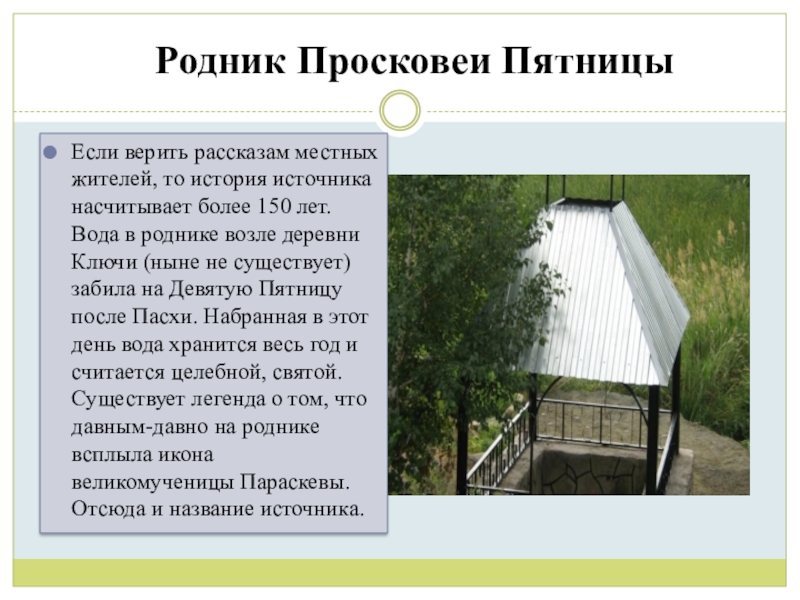 Родник Просковеи Пятницы

Если верить рассказам местных жителей, то история источника насчитывает более 150 лет. Вода в роднике возле деревни Ключи (ныне не существует) забила на Девятую Пятницу после Пасхи. Набранная в этот день вода хранится весь год и считается целебной, святой. Существует легенда о том, что давным-давно на роднике всплыла икона великомученицы Параскевы. Отсюда и название источника.